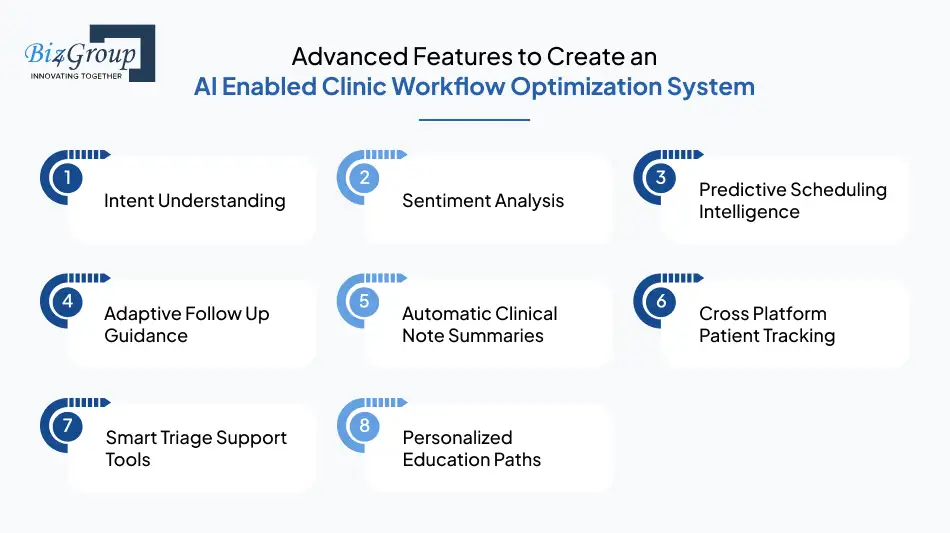 Biz4Group
INNOVATING TOGETHER

Advanced Features to Create an
AI Enabled Clinic Workflow Optimization System

1 Intent Understanding

2 Sentiment Analysis

3 Predictive Scheduling Intelligence

4 Adaptive Follow Up Guidance

5 Automatic Clinical Note Summaries

6 Cross Platform Patient Tracking

7 Smart Triage Support Tools

8 Personalized Education Paths